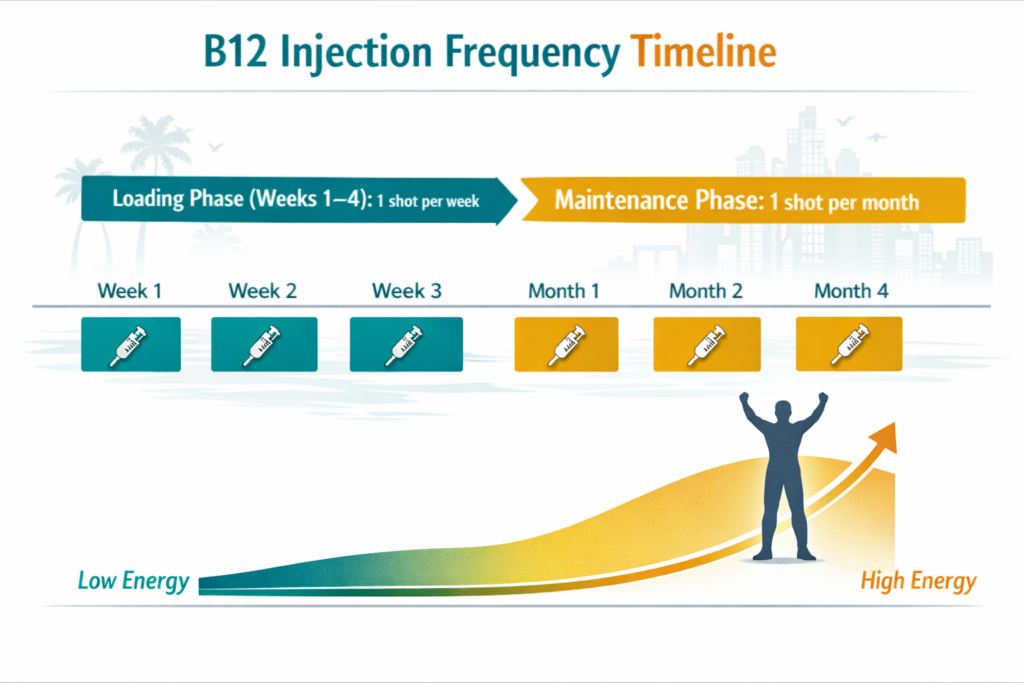 B12 Injection Frequency Timeline

Loading Phase (Weeks 1–4): 1 shot per week

Maintenance Phase: 1 shot per month

Week 1

Week 2

Week 3

Month 1

Month 2

Month 4

Low Energy

High Energy